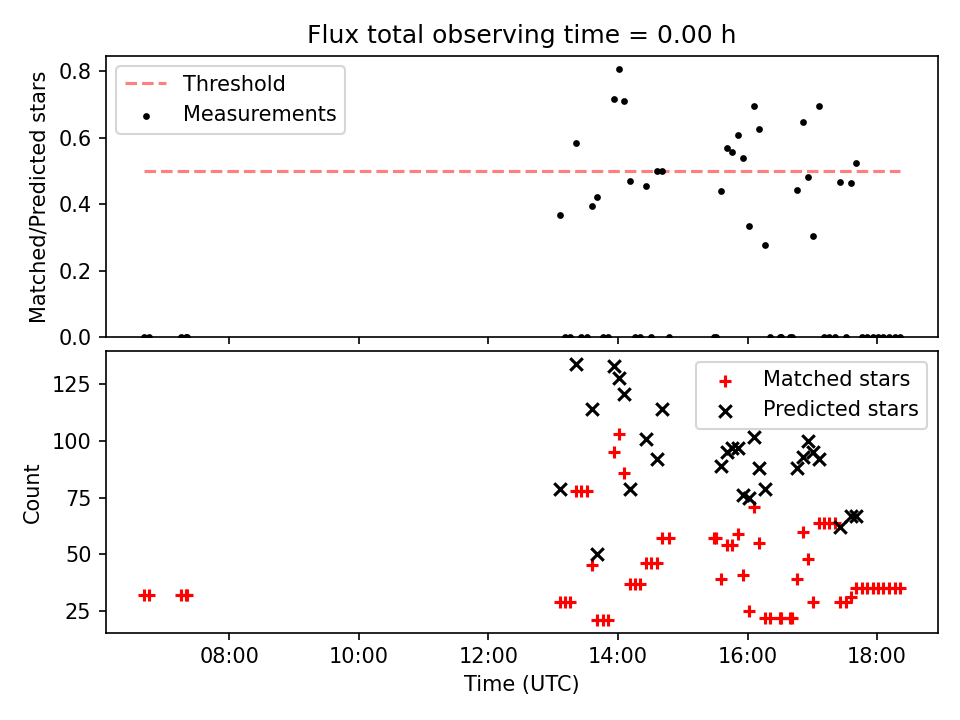 Flux total observing time = 0.00 h

Matched/Predicted stars

0.8
0.6
0.4
0.2
0.0

Threshold
Measurements

Count

125
100
75
50
25

Matched stars
Predicted stars

08:00
10:00
12:00
14:00
16:00
18:00

Time (UTC)